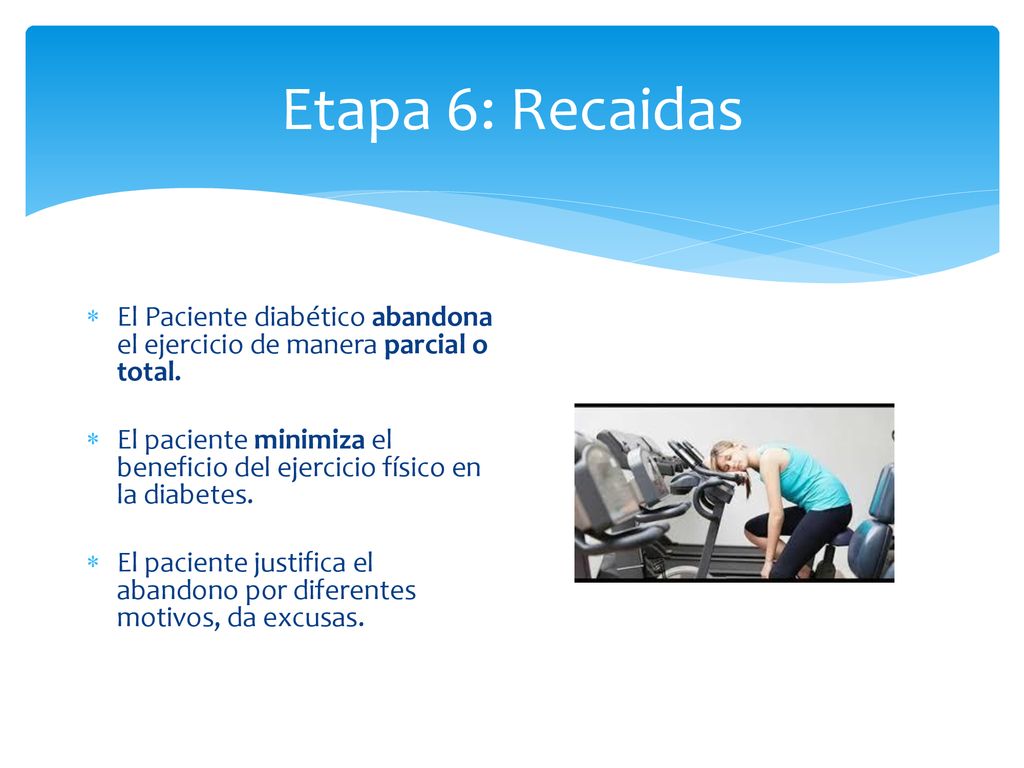 Etapa 6: Recaidas

∗ El Paciente diabético abandona el ejercicio de manera parcial o total.

∗ El paciente minimiza el beneficio del ejercicio físico en la diabetes.

∗ El paciente justifica el abandono por diferentes motivos, da excusas.